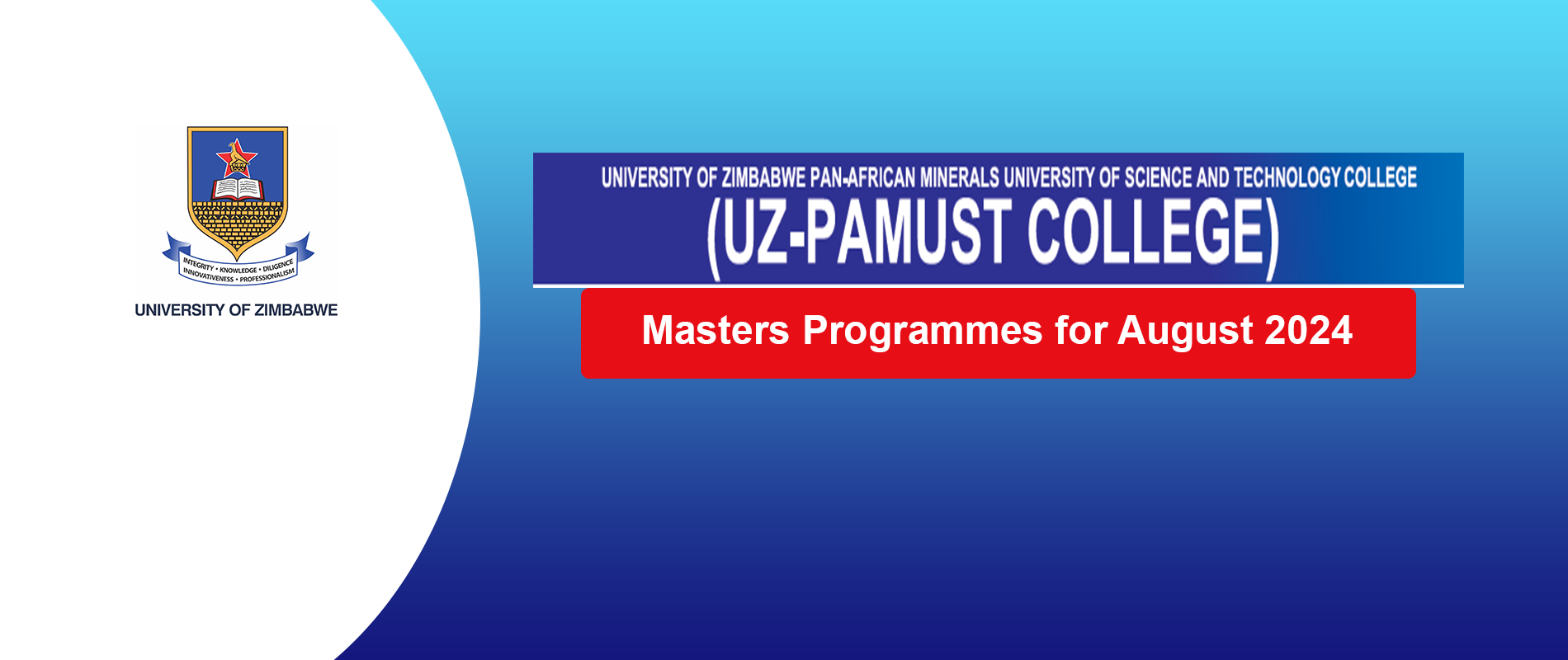 INTEGRITY • KNOWLEDGE • DILIGENCE
INNOVATIVENESS • PROFESSIONALISM

UNIVERSITY OF ZIMBABWE

UNIVERSITY OF ZIMBABWE PAN-AFRICAN MINERALS UNIVERSITY OF SCIENCE AND TECHNOLOGY COLLEGE

(UZ-PAMUST COLLEGE)

Masters Programmes for August 2024